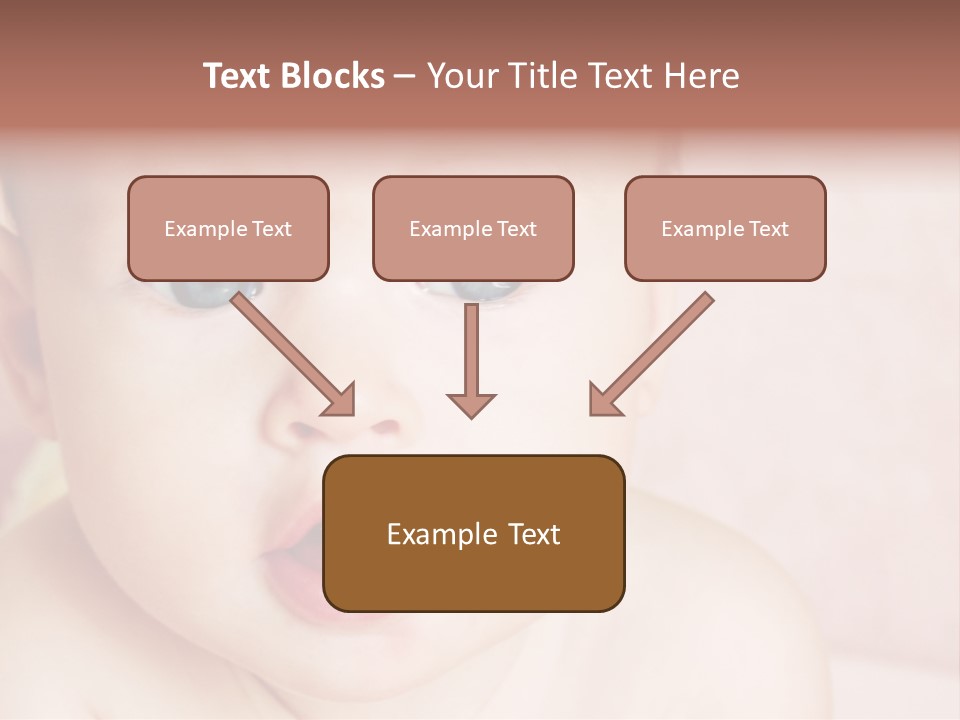 Text Blocks – Your Title Text Here

Example Text

Example Text

Example Text

Example Text